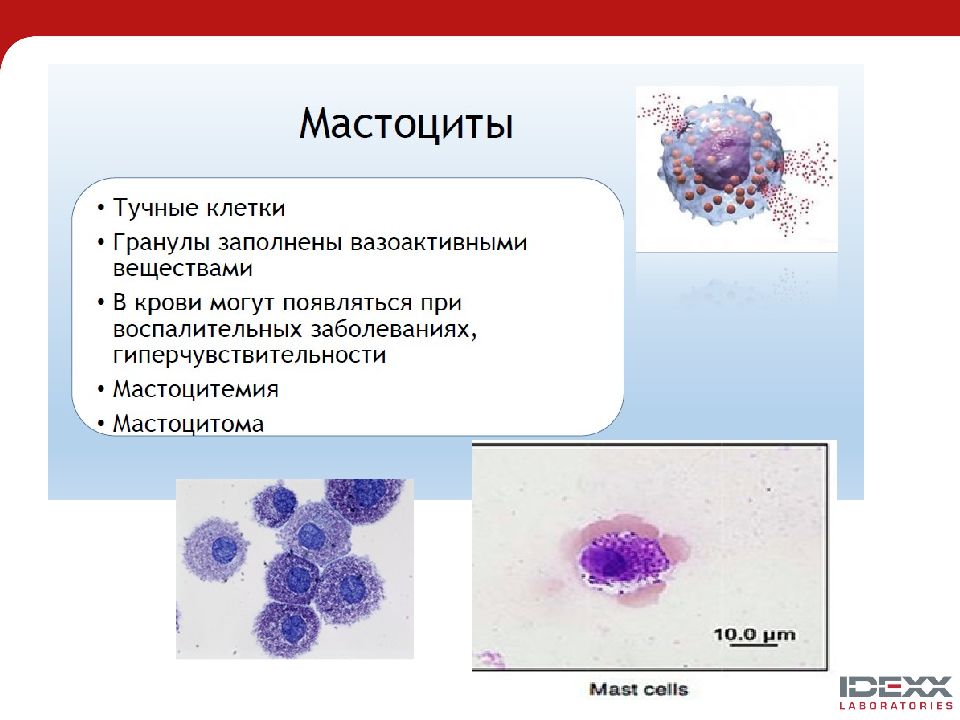 Мастоциты

• Тучные клетки
• Гранулы заполнены вазоактивными веществами
• В крови могут появляться при воспалительных заболеваниях, гиперчувствительности
• Мастоцитемия
• Мастоцитома

10.0 µm

Mast cells

IDEXX LABORATORIES